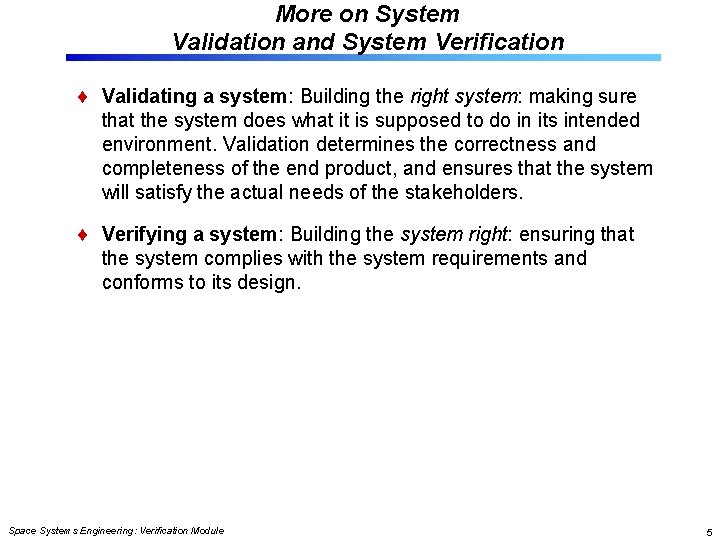 More on System
Validation and System Verification

♦ Validating a system: Building the right system: making sure that the system does what it is supposed to do in its intended environment. Validation determines the correctness and completeness of the end product, and ensures that the system will satisfy the actual needs of the stakeholders.

♦ Verifying a system: Building the system right: ensuring that the system complies with the system requirements and conforms to its design.

Space Systems Engineering: Verification Module

5